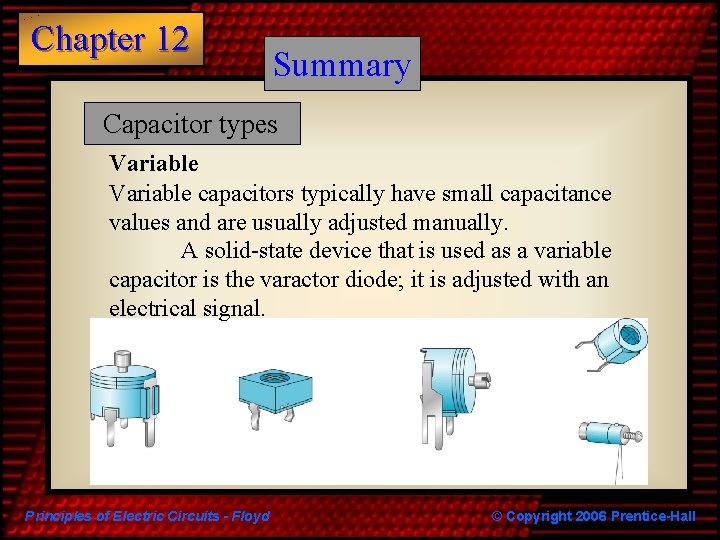 Chapter 12

Summary

Capacitor types

Variable

Variable capacitors typically have small capacitance values and are usually adjusted manually.

A solid-state device that is used as a variable capacitor is the varactor diode; it is adjusted with an electrical signal.

Principles of Electric Circuits - Floyd

© Copyright 2006 Prentice-Hall